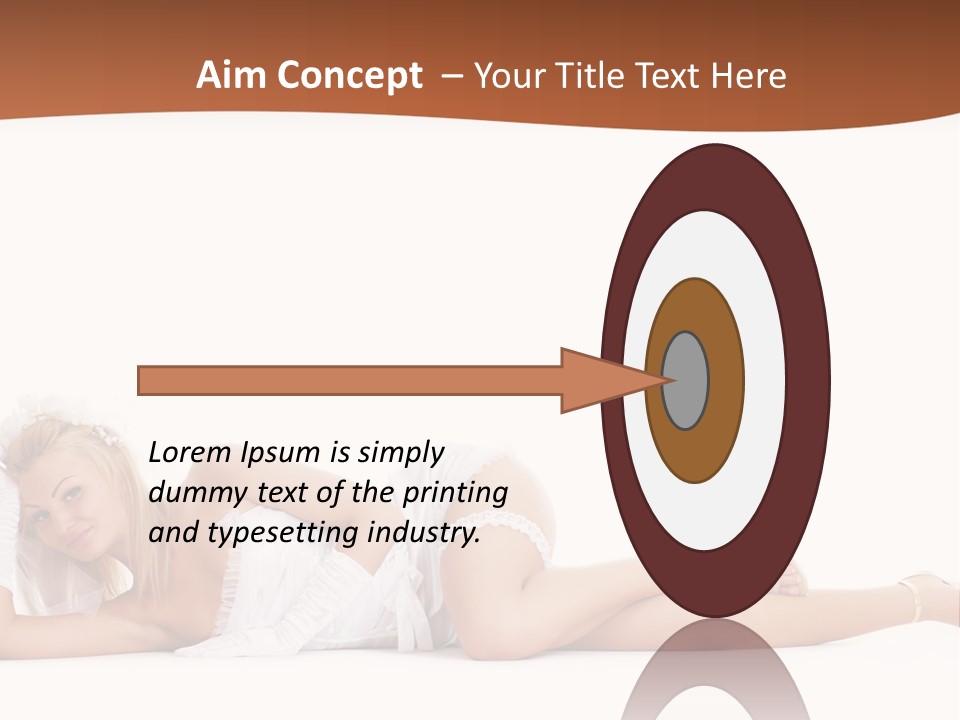 Aim Concept – Your Title Text Here

Lorem Ipsum is simply dummy text of the printing and typesetting industry.